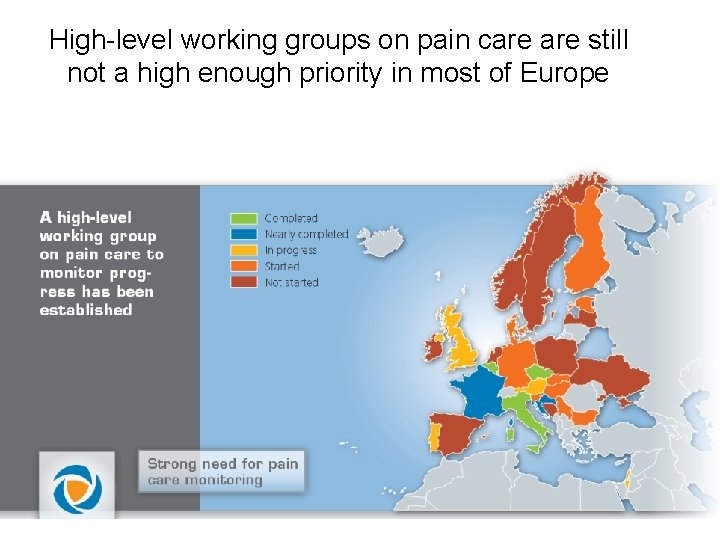 High-level working groups on pain care are still not a high enough priority in most of Europe

A high-level working group on pain care to monitor progress has been established

Completed
Nearly completed
In progress
Started
Not started

Strong need for pain care monitoring